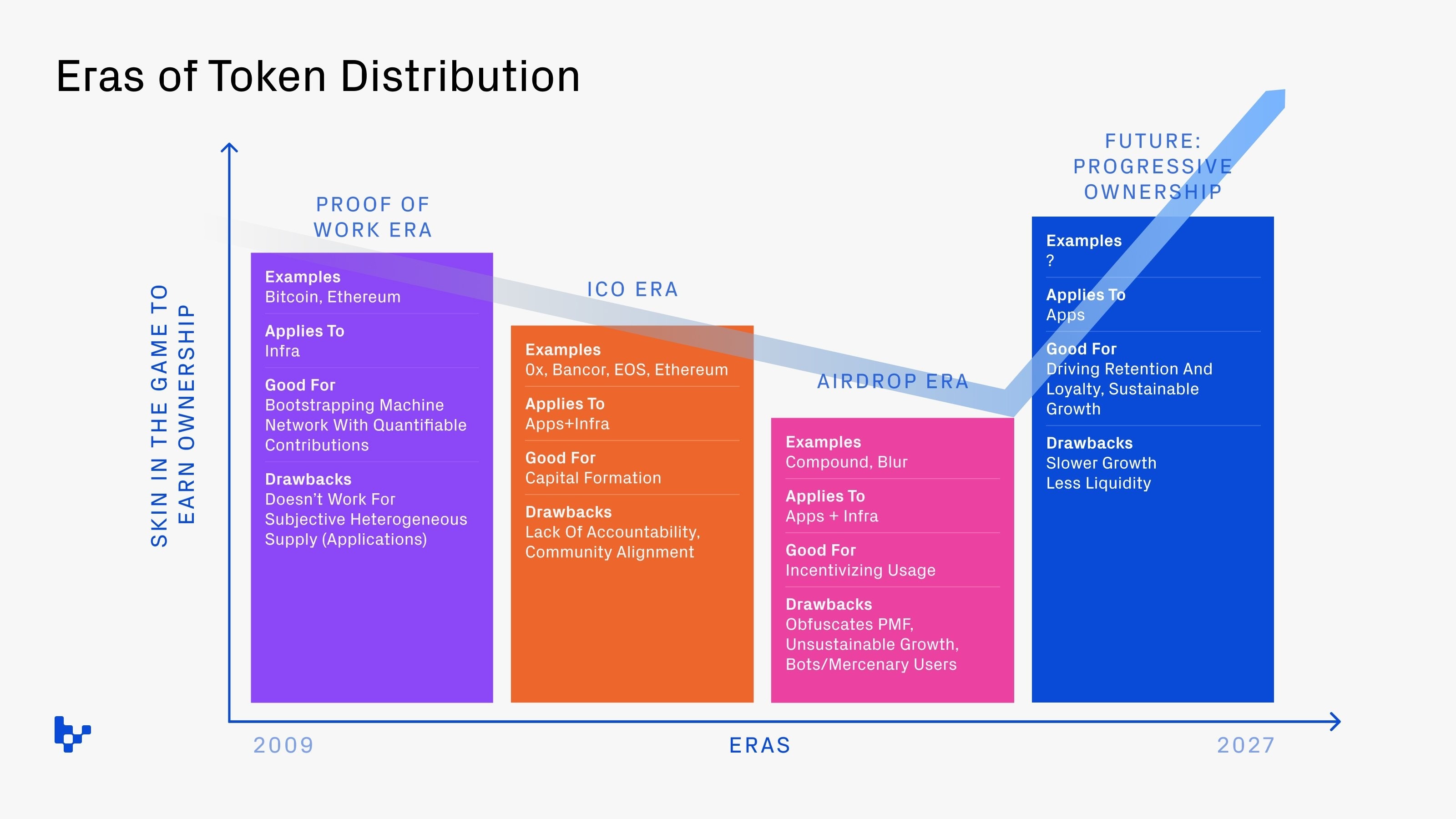 Eras of Token Distribution

SKIN IN THE GAME TO EARN OWNERSHIP

PROOF OF WORK ERA

Examples
Bitcoin, Ethereum

Applies To
Infra

Good For
Bootstrapping Machine Network With Quantifiable Contributions

Drawbacks
Doesn't Work For Subjective Heterogeneous Supply (Applications)

ICO ERA

Examples
0x, Bancor, EOS, Ethereum

Applies To
Apps+Infra

Good For
Capital Formation

Drawbacks
Lack Of Accountability, Community Alignment

AIRDROP ERA

Examples
Compound, Blur

Applies To
Apps + Infra

Good For
Incentivizing Usage

Drawbacks
Obfuscates PMF, Unsustainable Growth, Bots/Mercenary Users

FUTURE: PROGRESSIVE OWNERSHIP

Examples
?

Applies To
Apps

Good For
Driving Retention And Loyalty, Sustainable Growth

Drawbacks
Slower Growth
Less Liquidity

2009

ERAS

2027